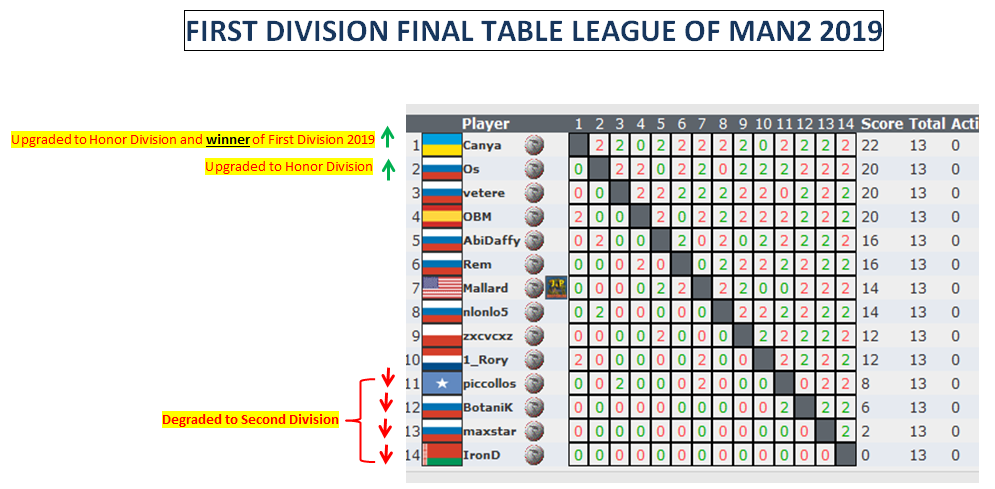 FIRST DIVISION FINAL TABLE LEAGUE OF MAN2 2019

Upgraded to Honor Division and winner of First Division 2019

Upgraded to Honor Division

Degraded to Second Division

| | Player | 1 | 2 | 3 | 4 | 5 | 6 | 7 | 8 | 9 | 10 | 11 | 12 | 13 | 14 | Score | Total | Acti |
|---|---|---|---|---|---|---|---|---|---|---|---|---|---|---|---|---|---|---|
| 1 | Canya | | 2 | 2 | 0 | 2 | 2 | 2 | 2 | 2 | 0 | 2 | 2 | 2 | 2 | 22 | 13 | 0 |
| 2 | Os | 0 | | 2 | 2 | 0 | 2 | 2 | 0 | 2 | 2 | 2 | 2 | 2 | 2 | 20 | 13 | 0 |
| 3 | vetere | 0 | 0 | | 2 | 2 | 2 | 2 | 2 | 2 | 2 | 0 | 2 | 2 | 2 | 20 | 13 | 0 |
| 4 | OBM | 2 | 0 | 0 | | 2 | 0 | 2 | 2 | 2 | 2 | 2 | 2 | 2 | 2 | 20 | 13 | 0 |
| 5 | AbiDaffy | 0 | 2 | 0 | 0 | | 2 | 0 | 2 | 0 | 2 | 2 | 2 | 2 | 2 | 16 | 13 | 0 |
| 6 | Rem | 0 | 0 | 0 | 2 | 0 | | 0 | 2 | 2 | 2 | 2 | 2 | 2 | 2 | 16 | 13 | 0 |
| 7 | Mallard | 0 | 0 | 0 | 0 | 2 | 2 | | 2 | 2 | 0 | 0 | 2 | 2 | 2 | 14 | 13 | 0 |
| 8 | nlonlo5 | 0 | 2 | 0 | 0 | 0 | 0 | 0 | | 2 | 2 | 2 | 2 | 2 | 2 | 14 | 13 | 0 |
| 9 | zxcvcxz | 0 | 0 | 0 | 0 | 2 | 0 | 0 | 0 | | 2 | 2 | 2 | 2 | 2 | 12 | 13 | 0 |
| 10 | 1_Rory | 2 | 0 | 0 | 0 | 0 | 0 | 2 | 0 | 0 | | 2 | 2 | 2 | 2 | 12 | 13 | 0 |
| 11 | piccollos | 0 | 0 | 2 | 0 | 0 | 0 | 2 | 0 | 0 | 0 | | 0 | 2 | 2 | 8 | 13 | 0 |
| 12 | BotaniK | 0 | 0 | 0 | 0 | 0 | 0 | 0 | 0 | 0 | 0 | 2 | | 2 | 2 | 6 | 13 | 0 |
| 13 | maxstar | 0 | 0 | 0 | 0 | 0 | 0 | 0 | 0 | 0 | 0 | 0 | 0 | | 2 | 2 | 13 | 0 |
| 14 | IronD | 0 | 0 | 0 | 0 | 0 | 0 | 0 | 0 | 0 | 0 | 0 | 0 | 0 | | 0 | 13 | 0 |